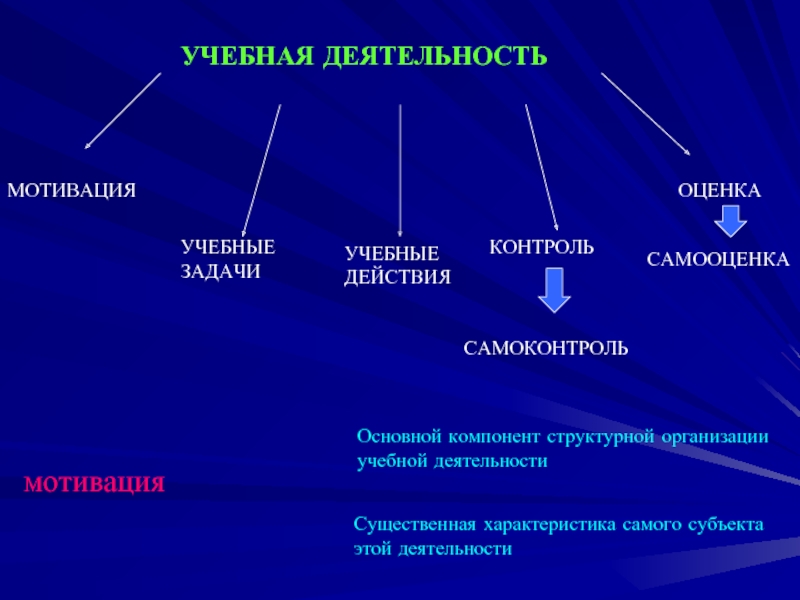 УЧЕБНАЯ ДЕЯТЕЛЬНОСТЬ

МОТИВАЦИЯ

УЧЕБНЫЕ ЗАДАЧИ

УЧЕБНЫЕ ДЕЙСТВИЯ

КОНТРОЛЬ

САМОКОНТРОЛЬ

ОЦЕНКА

САМООЦЕНКА

мотивация

Основной компонент структурной организации учебной деятельности

Существенная характеристика самого субъекта этой деятельности